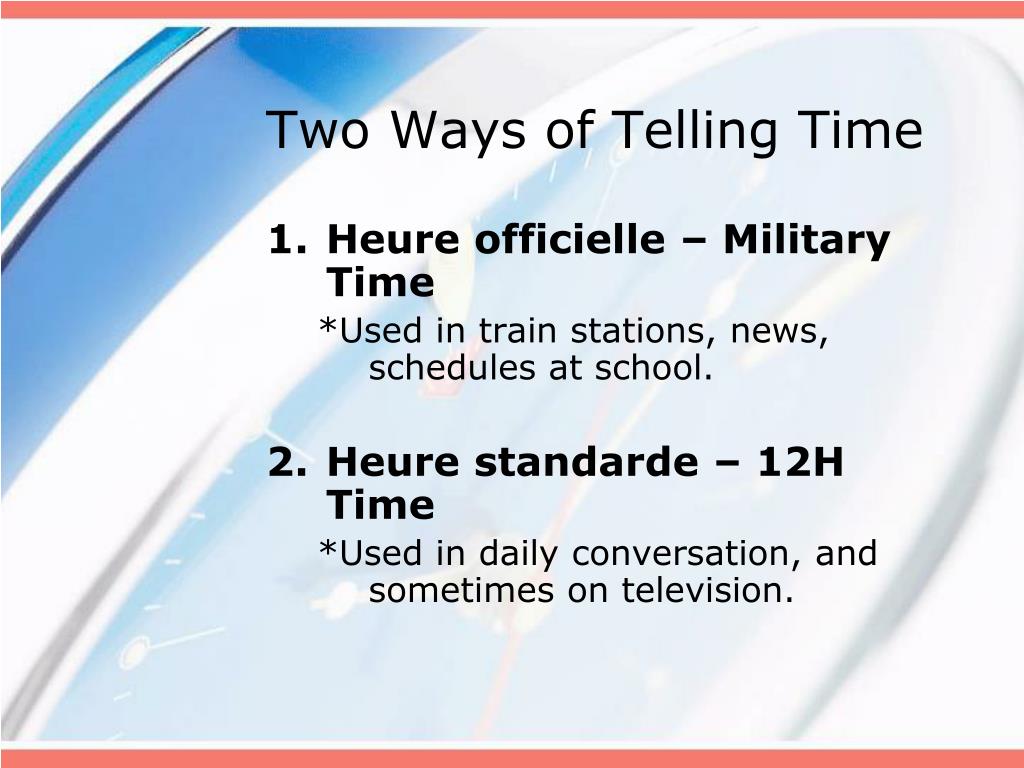 Two Ways of Telling Time

1. Heure officielle – Military Time

*Used in train stations, news, schedules at school.

2. Heure standarde – 12H Time

*Used in daily conversation, and sometimes on television.